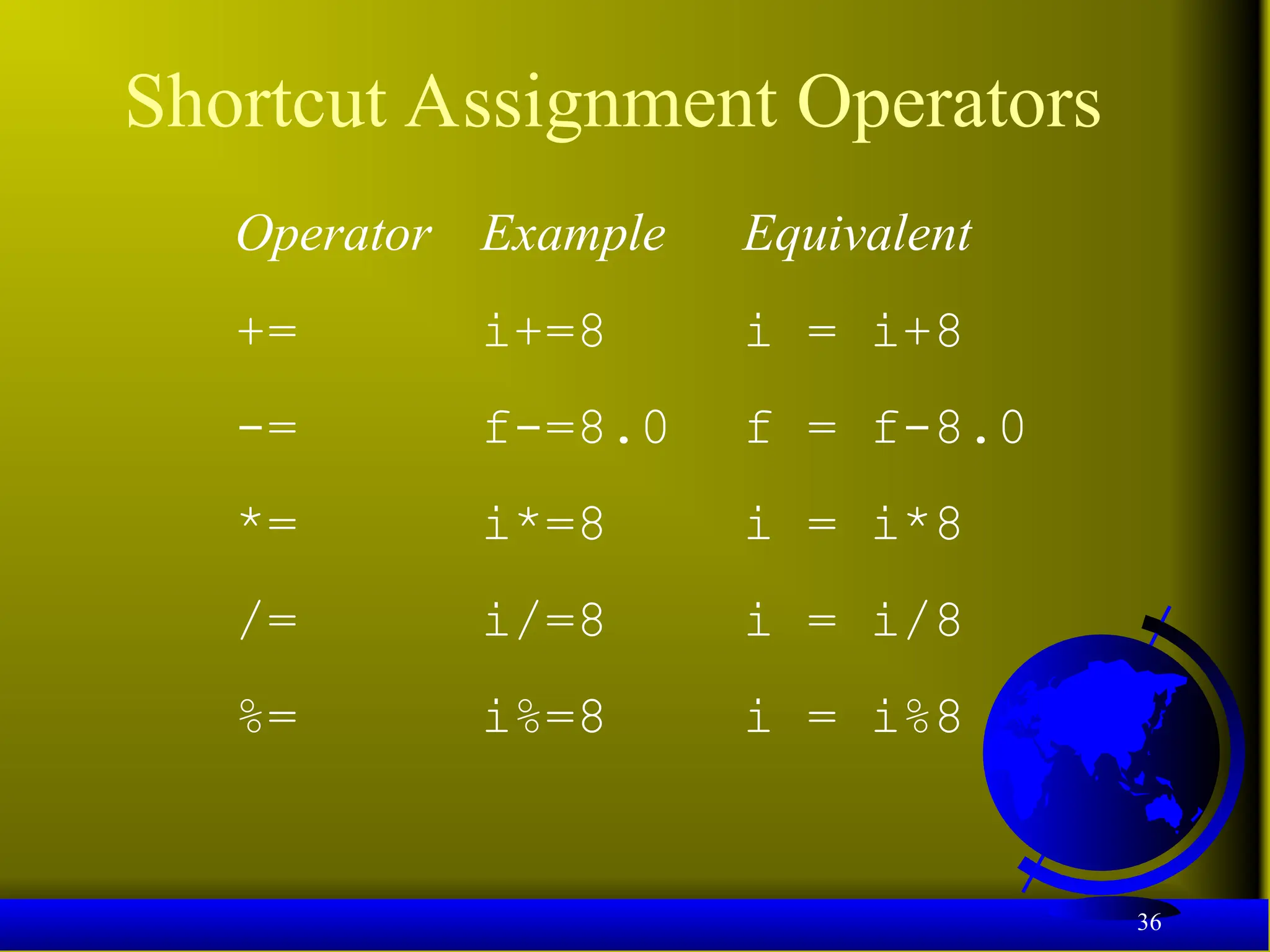 Shortcut Assignment Operators

| Operator | Example | Equivalent |
|---|---|---|
| += | i+=8 | i = i+8 |
| -= | f-=8.0 | f = f-8.0 |
| *= | i*=8 | i = i*8 |
| /= | i/=8 | i = i/8 |
| %= | i%=8 | i = i%8 |

36